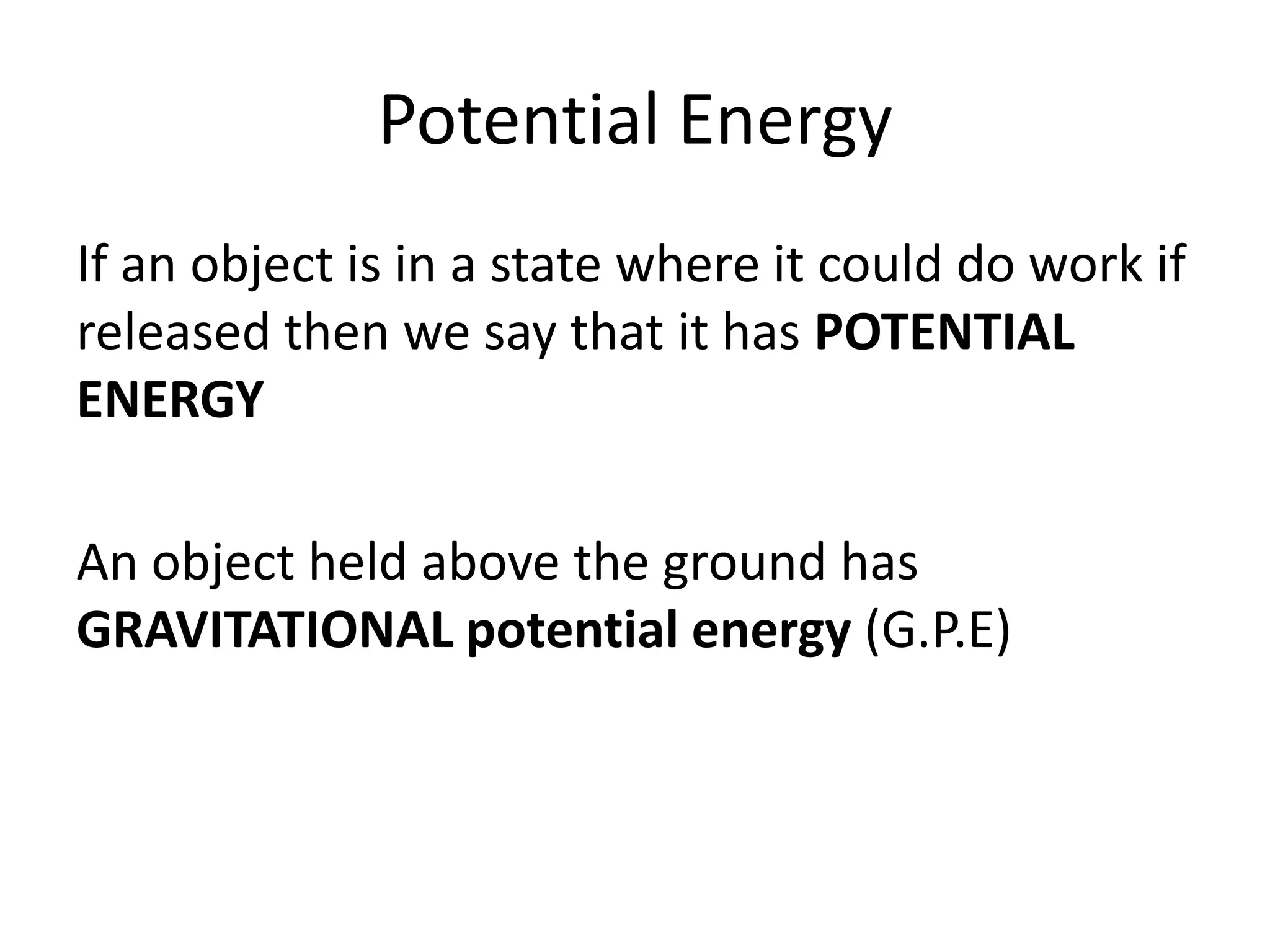 Potential Energy

If an object is in a state where it could do work if released then we say that it has POTENTIAL ENERGY

An object held above the ground has GRAVITATIONAL potential energy (G.P.E)